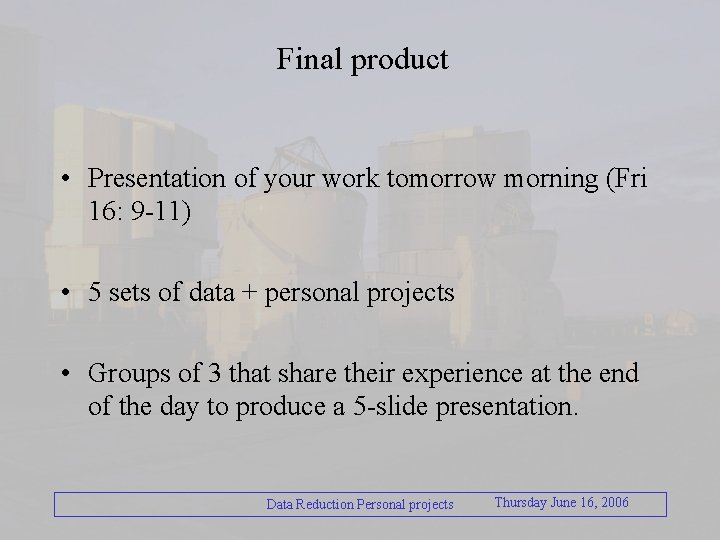 Final product

• Presentation of your work tomorrow morning (Fri 16: 9-11)

• 5 sets of data + personal projects

• Groups of 3 that share their experience at the end of the day to produce a 5-slide presentation.

Data Reduction Personal projects Thursday June 16, 2006